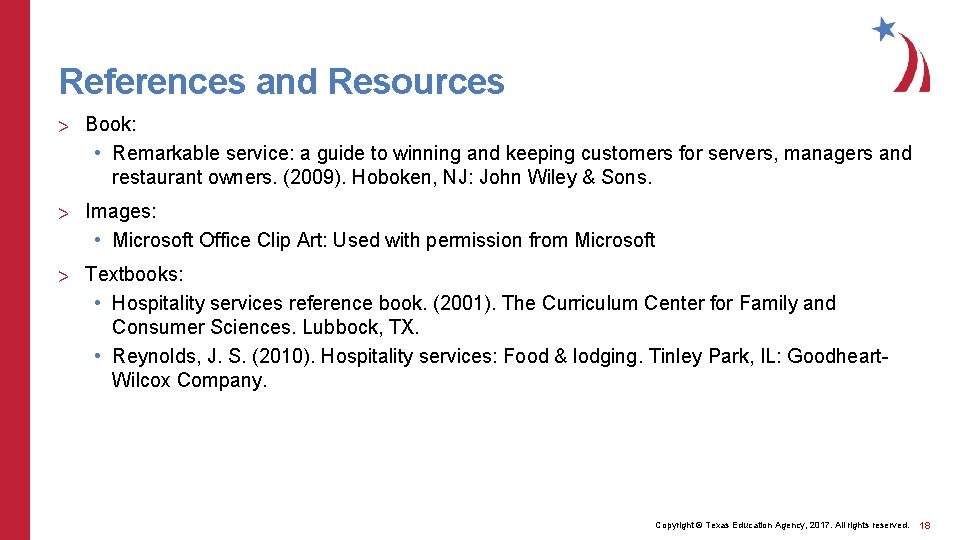 References and Resources

> Book:
• Remarkable service: a guide to winning and keeping customers for servers, managers and restaurant owners. (2009). Hoboken, NJ: John Wiley & Sons.

> Images:
• Microsoft Office Clip Art: Used with permission from Microsoft

> Textbooks:
• Hospitality services reference book. (2001). The Curriculum Center for Family and Consumer Sciences. Lubbock, TX.
• Reynolds, J. S. (2010). Hospitality services: Food & lodging. Tinley Park, IL: Goodheart-Wilcox Company.

Copyright © Texas Education Agency, 2017. All rights reserved. 18